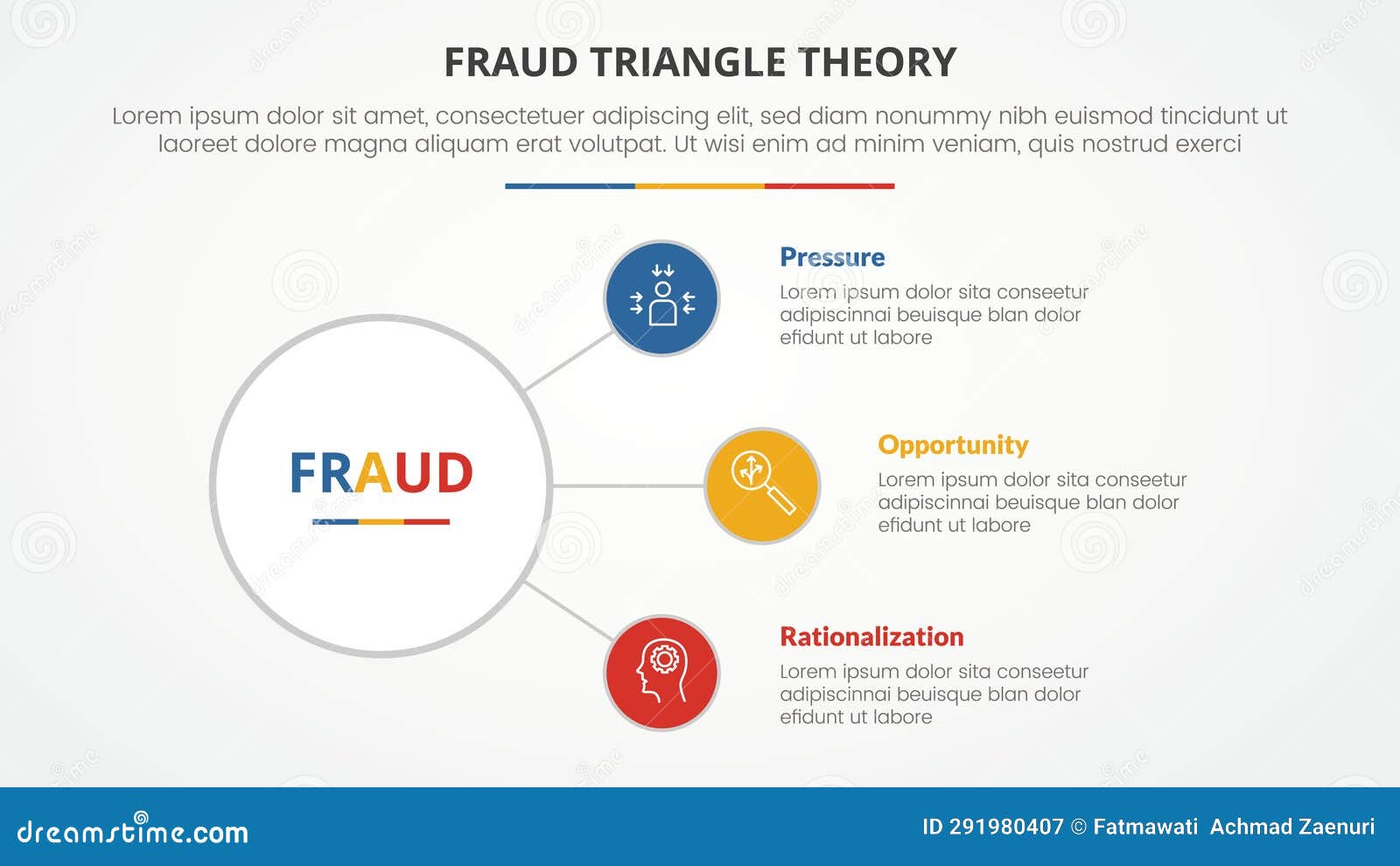 FRAUD TRIANGLE THEORY

Lorem ipsum dolor sit amet, consectetuer adipiscing elit, sed diam nonummy nibh euismod tincidunt ut laoreet dolore magna aliquam erat volutpat. Ut wisi enim ad minim veniam, quis nostrud exerci

FRAUD

Pressure
Lorem ipsum dolor sita conseetur adipiscinnai beuisque blan dolor efidunt ut labore

Opportunity
Lorem ipsum dolor sita conseetur adipiscinnai beuisque blan dolor efidunt ut labore

Rationalization
Lorem ipsum dolor sita conseetur adipiscinnai beuisque blan dolor efidunt ut labore

dreamstime.com

ID 291980407 © Fatmawati Achmad Zaenuri